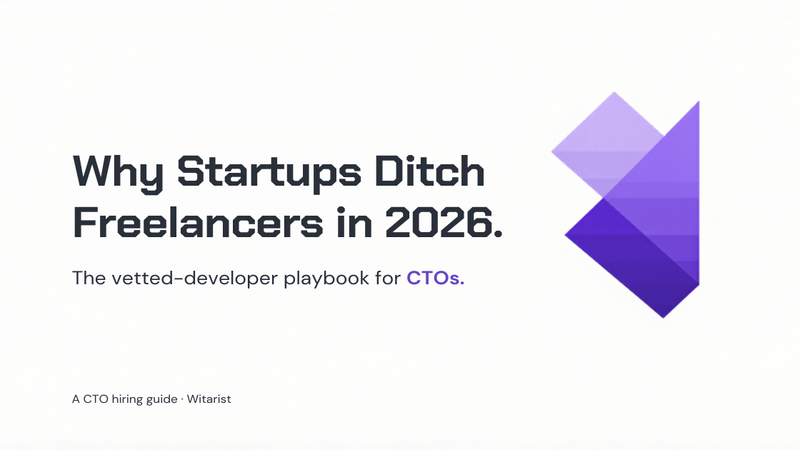 Why Startups Ditch Freelancers in 2026.

The vetted-developer playbook for CTOs.

A CTO hiring guide · Witarist